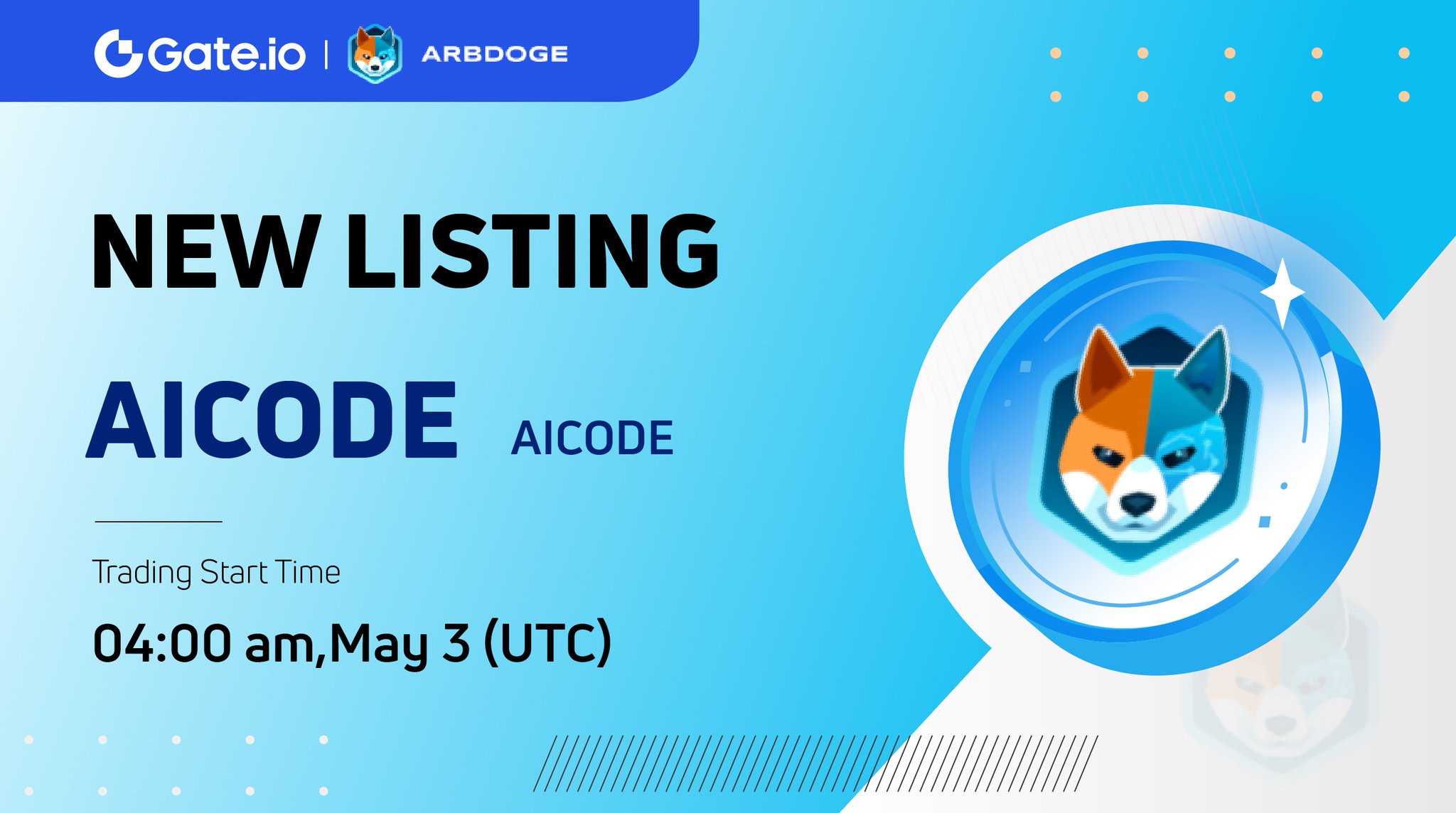 Gate.io | ARBDOGE

NEW LISTING

AICODE AICODE

Trading Start Time

04:00 am,May 3 (UTC)